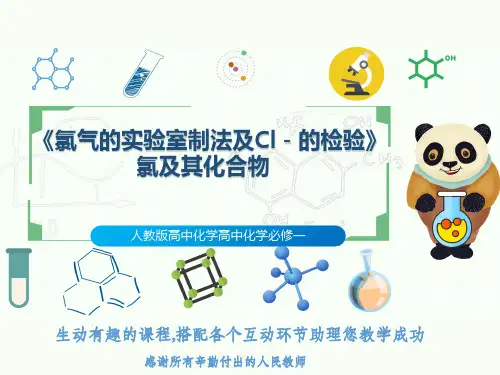 OH

《氯气的实验室制法及Cl－的检验》
氯及其化合物

人教版高中化学高中化学必修一

生动有趣的课程,搭配各个互动环节助理您教学成功

感谢所有辛勤付出的人民教师